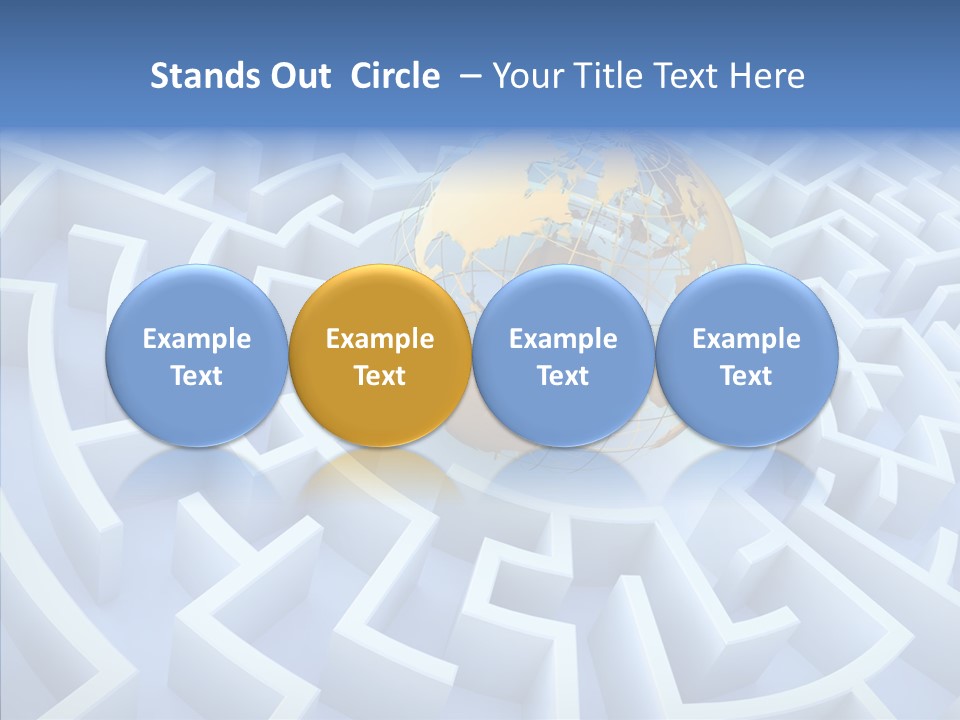 Stands Out Circle – Your Title Text Here

Example Text

Example Text

Example Text

Example Text